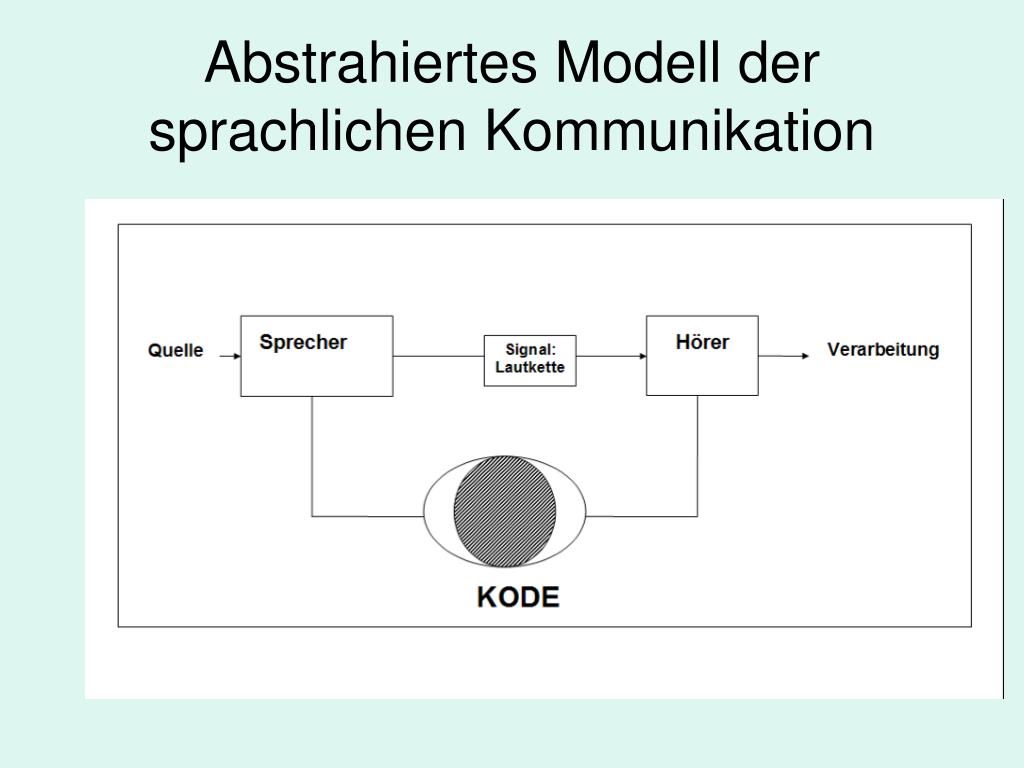 Abstrahiertes Modell der sprachlichen Kommunikation

Quelle

Sprecher

Signal:
Lautkette

Hörer

Verarbeitung

KODE